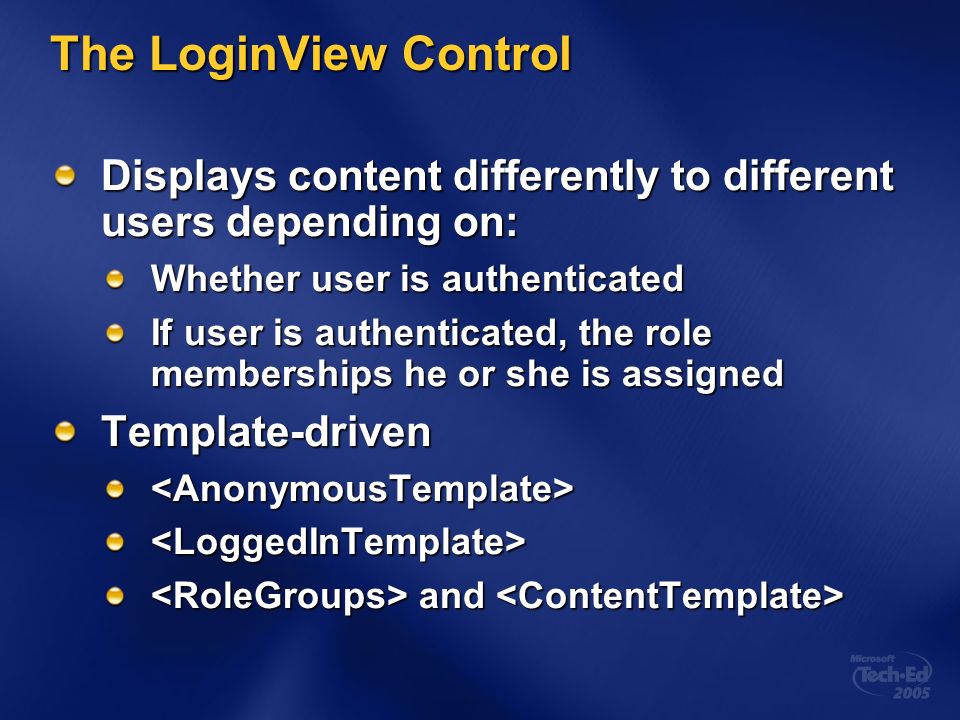 The LoginView Control

Displays content differently to different users depending on:

Whether user is authenticated

If user is authenticated, the role memberships he or she is assigned

Template-driven

<AnonymousTemplate>

<LoggedInTemplate>

<RoleGroups> and <ContentTemplate>

Microsoft Tech·Ed 2005